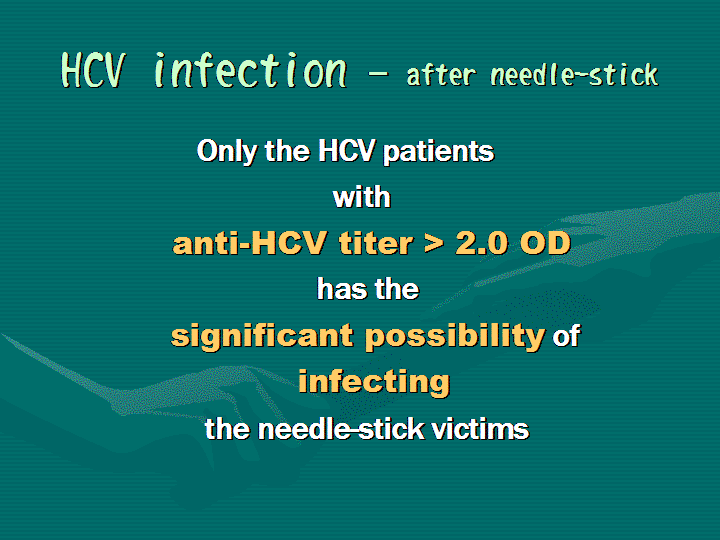 HCV infection – after needle-stick

Only the HCV patients with anti-HCV titer > 2.0 OD has the significant possibility of infecting the needle-stick victims